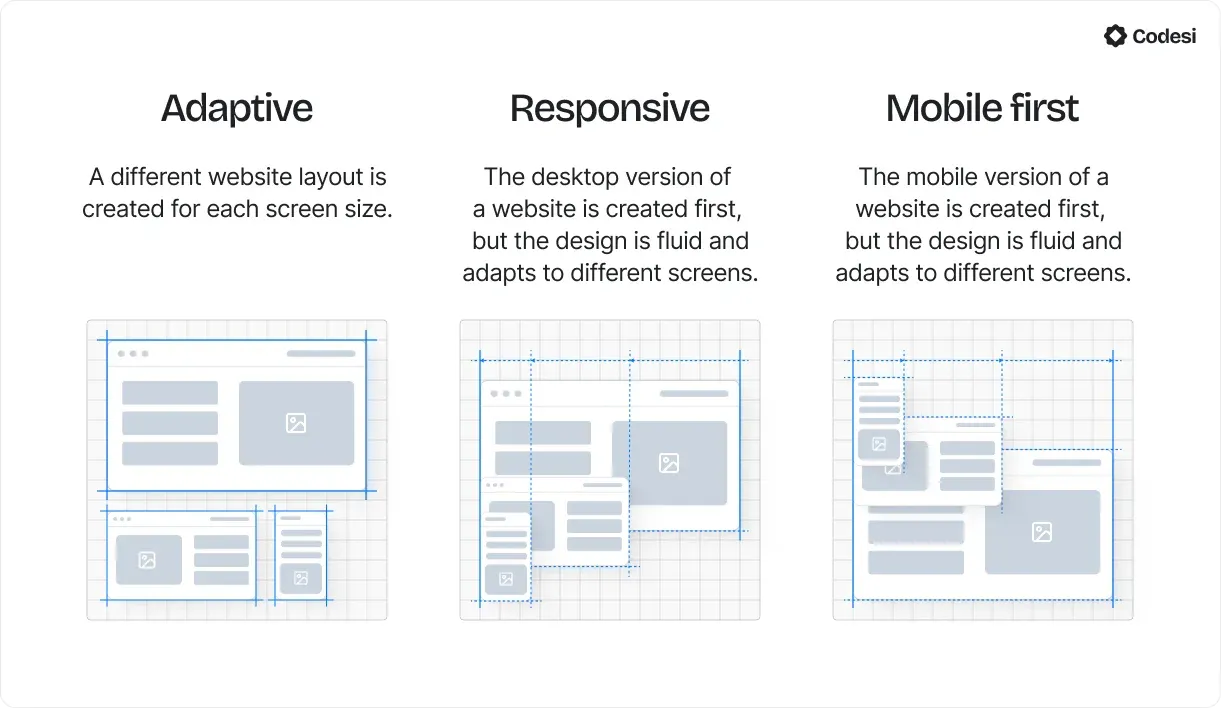 Codesi

Adaptive

A different website layout is created for each screen size.

Responsive

The desktop version of a website is created first, but the design is fluid and adapts to different screens.

Mobile first

The mobile version of a website is created first, but the design is fluid and adapts to different screens.